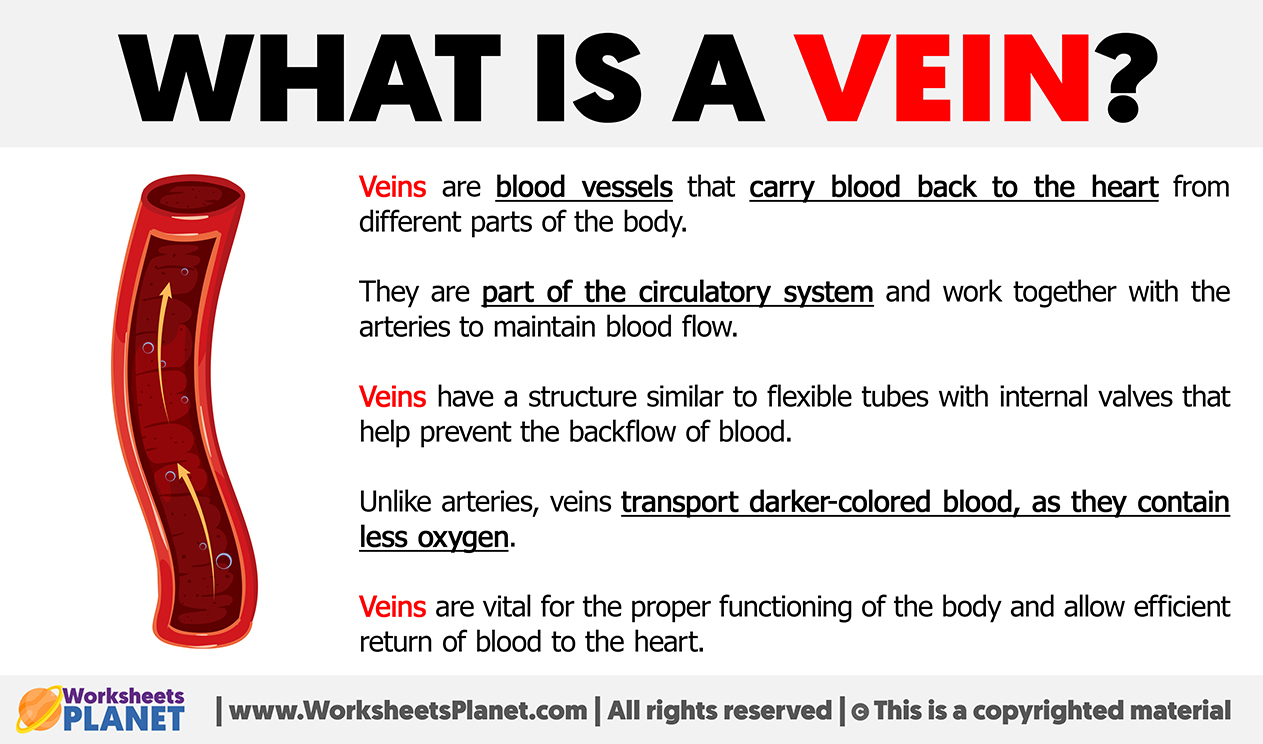 WHAT IS A VEIN?

Veins are blood vessels that carry blood back to the heart from different parts of the body.

They are part of the circulatory system and work together with the arteries to maintain blood flow.

Veins have a structure similar to flexible tubes with internal valves that help prevent the backflow of blood.

Unlike arteries, veins transport darker-colored blood, as they contain less oxygen.

Veins are vital for the proper functioning of the body and allow efficient return of blood to the heart.

Worksheets PLANET | www.WorksheetsPlanet.com | All rights reserved | © This is a copyrighted material